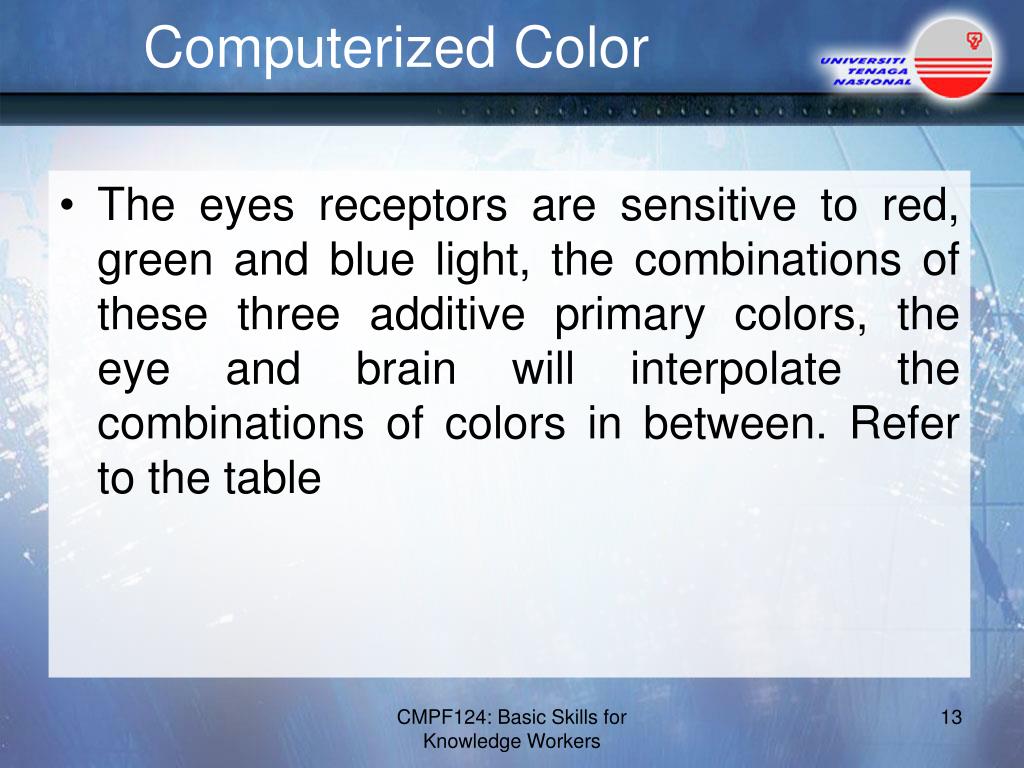 Computerized Color

UNIVERSITI TENAGA NASIONAL

• The eyes receptors are sensitive to red, green and blue light, the combinations of these three additive primary colors, the eye and brain will interpolate the combinations of colors in between. Refer to the table

CMPF124: Basic Skills for Knowledge Workers

13